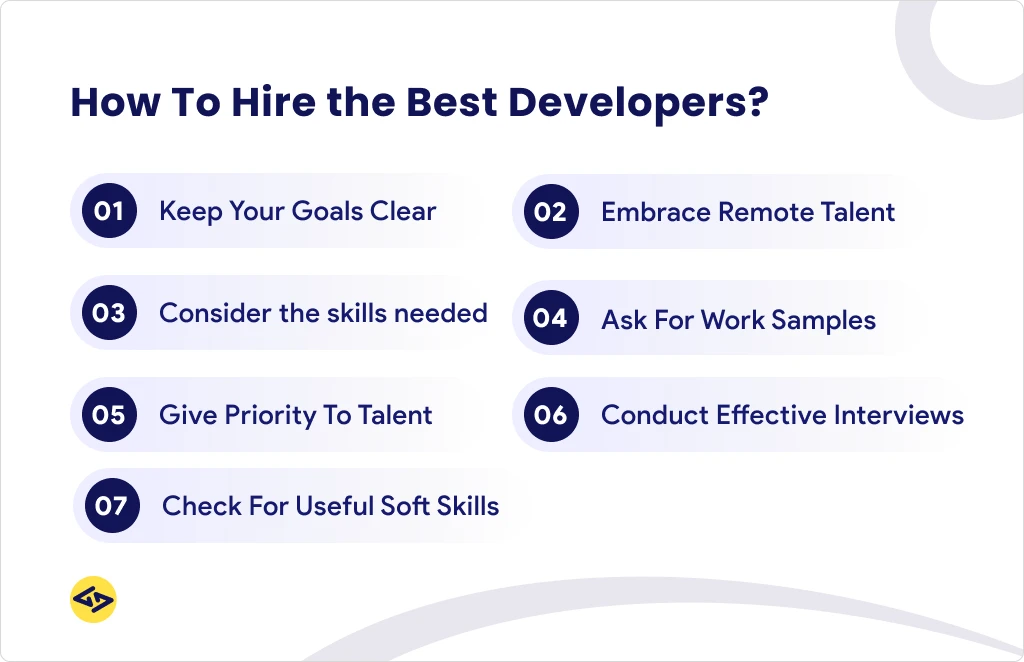 How To Hire the Best Developers?

01 Keep Your Goals Clear

02 Embrace Remote Talent

03 Consider the skills needed

04 Ask For Work Samples

05 Give Priority To Talent

06 Conduct Effective Interviews

07 Check For Useful Soft Skills